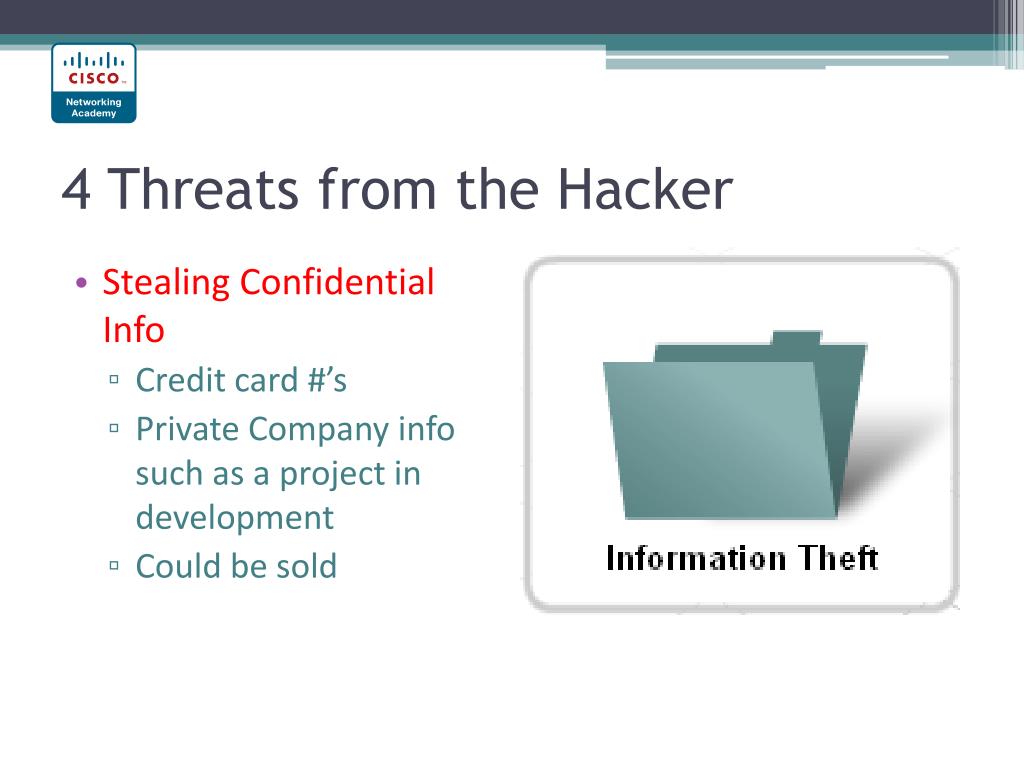 CISCO
Networking Academy

4 Threats from the Hacker

• Stealing Confidential Info
▫ Credit card #’s
▫ Private Company info such as a project in development
▫ Could be sold

Information Theft